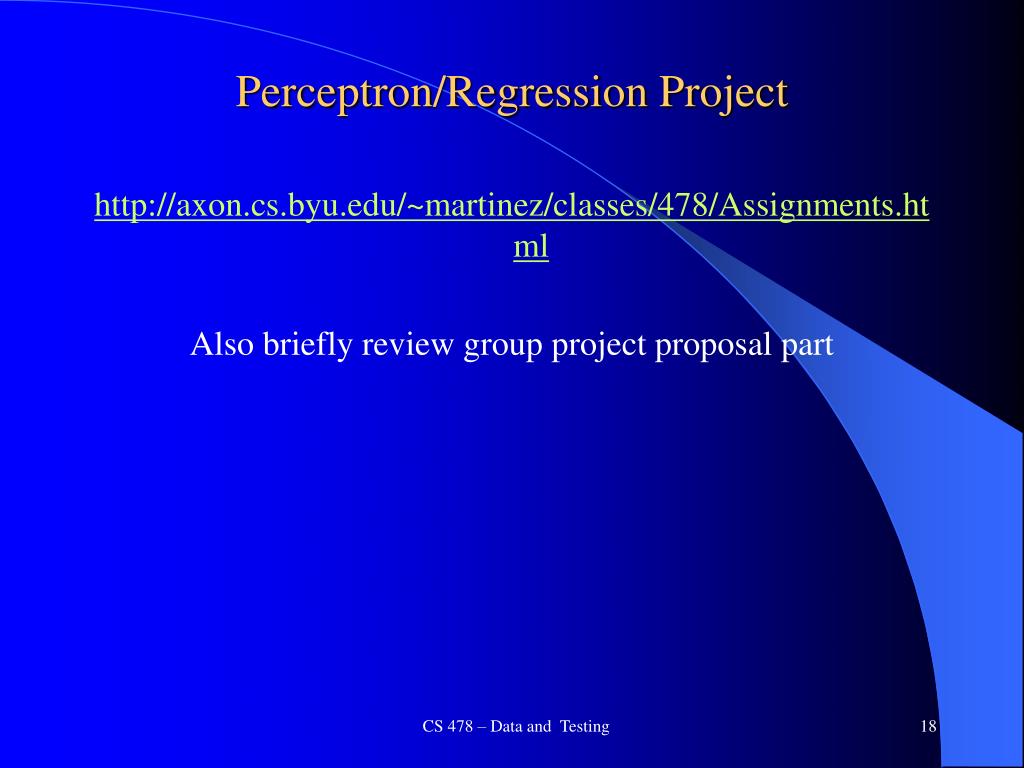 Perceptron/Regression Project

http://axon.cs.byu.edu/~martinez/classes/478/Assignments.html

Also briefly review group project proposal part

CS 478 – Data and Testing

18